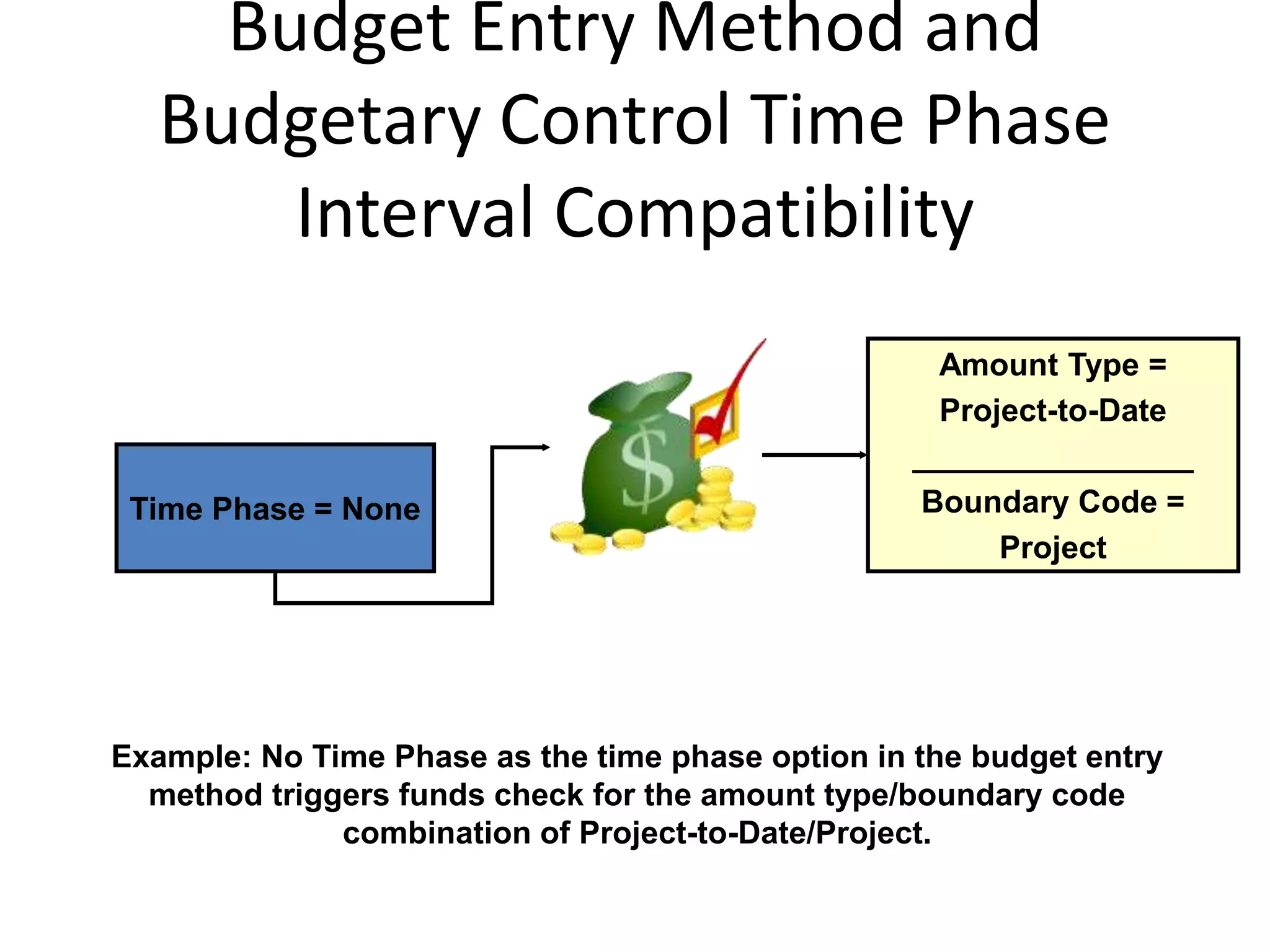 Budget Entry Method and Budgetary Control Time Phase Interval Compatibility

Time Phase = None

$

Amount Type = Project-to-Date

Boundary Code = Project

Example: No Time Phase as the time phase option in the budget entry method triggers funds check for the amount type/boundary code combination of Project-to-Date/Project.